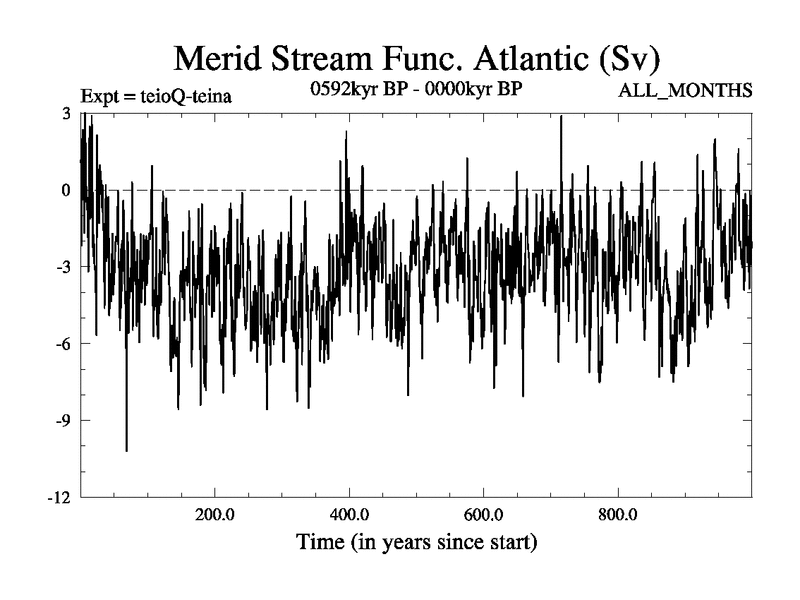 Merid Stream Func. Atlantic (Sv)

Expt = teioQ-teina

0592kyr BP - 0000kyr BP

ALL_MONTHS

3
0
-3
-6
-9
-12

200.0
400.0
600.0
800.0

Time (in years since start)